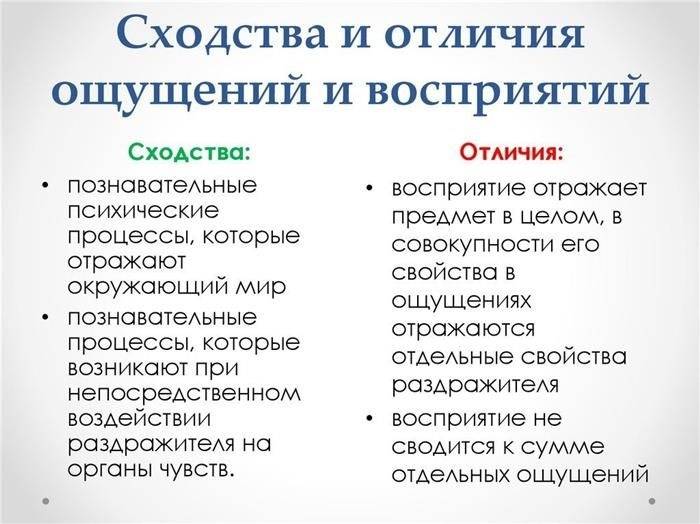 Сходства и отличия ощущений и восприятий

Сходства:

• познавательные психические процессы, которые отражают окружающий мир
• познавательные процессы, которые возникают при непосредственном воздействии раздражителя на органы чувств.

Отличия:

• восприятие отражает предмет в целом, в совокупности его свойства в ощущениях отражаются отдельные свойства раздражителя
• восприятие не сводится к сумме отдельных ощущений